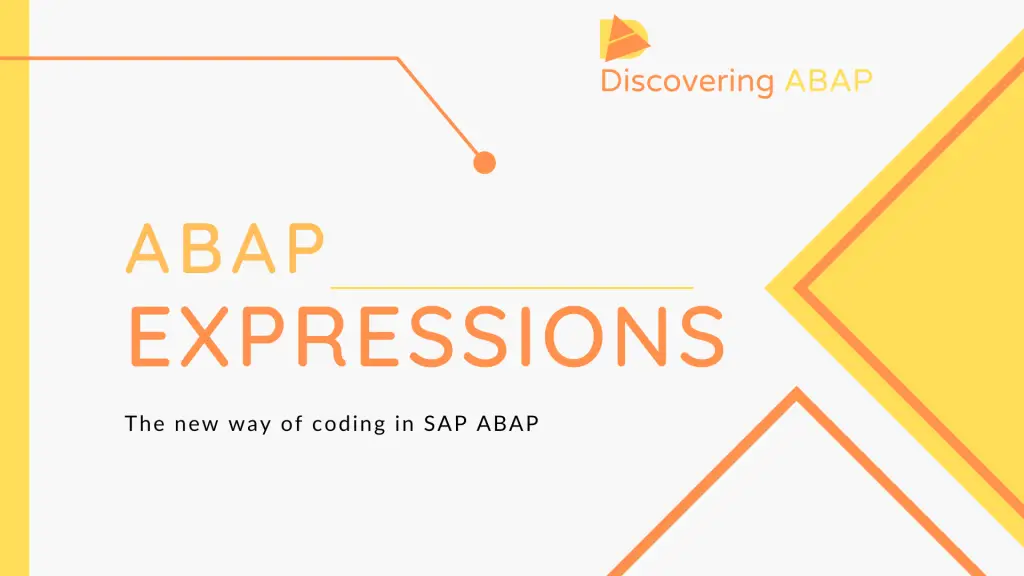 Discovering ABAP

ABAP
EXPRESSIONS

The new way of coding in SAP ABAP